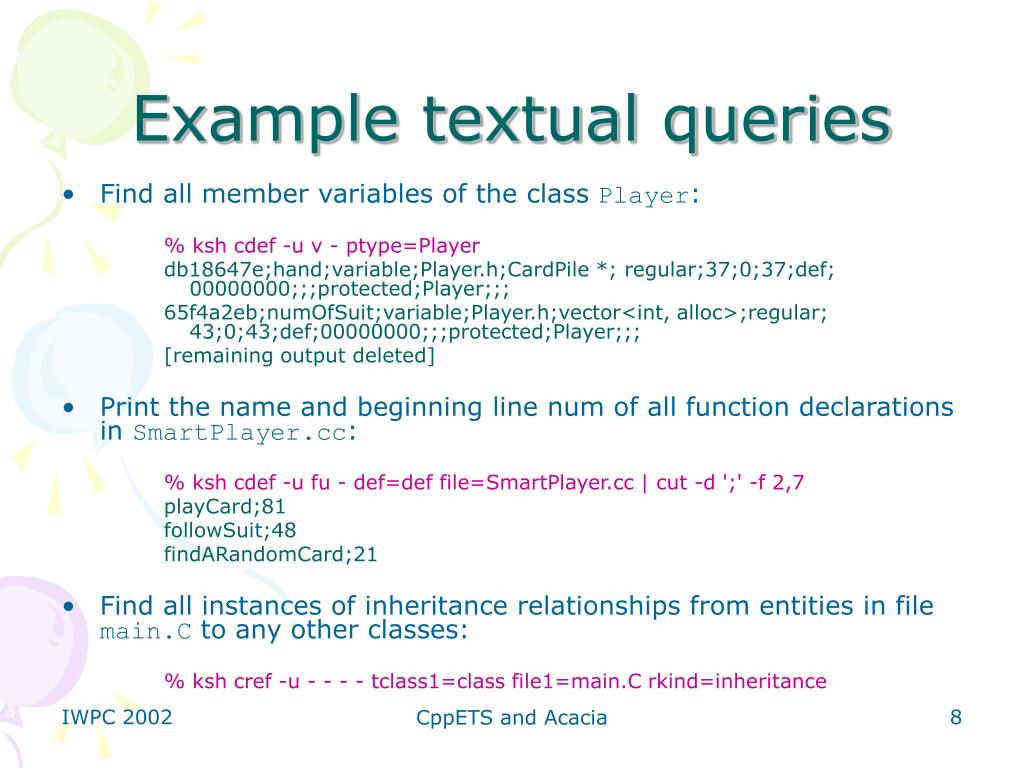 Example textual queries

• Find all member variables of the class Player:

% ksh cdef -u v - ptype=Player
db18647e;hand;variable;Player.h;CardPile *; regular;37;0;37;def; 00000000;;;protected;Player;;;
65f4a2eb;numOfSuit;variable;Player.h;vector<int, alloc>;regular; 43;0;43;def;00000000;;;protected;Player;;;
[remaining output deleted]

• Print the name and beginning line num of all function declarations in SmartPlayer.cc:

% ksh cdef -u fu - def=def file=SmartPlayer.cc | cut -d ';' -f 2,7
playCard;81
followSuit;48
findARandomCard;21

• Find all instances of inheritance relationships from entities in file main.C to any other classes:

% ksh cref -u - - - - tclass1=class file1=main.C rkind=inheritance

IWPC 2002
CppETS and Acacia
8